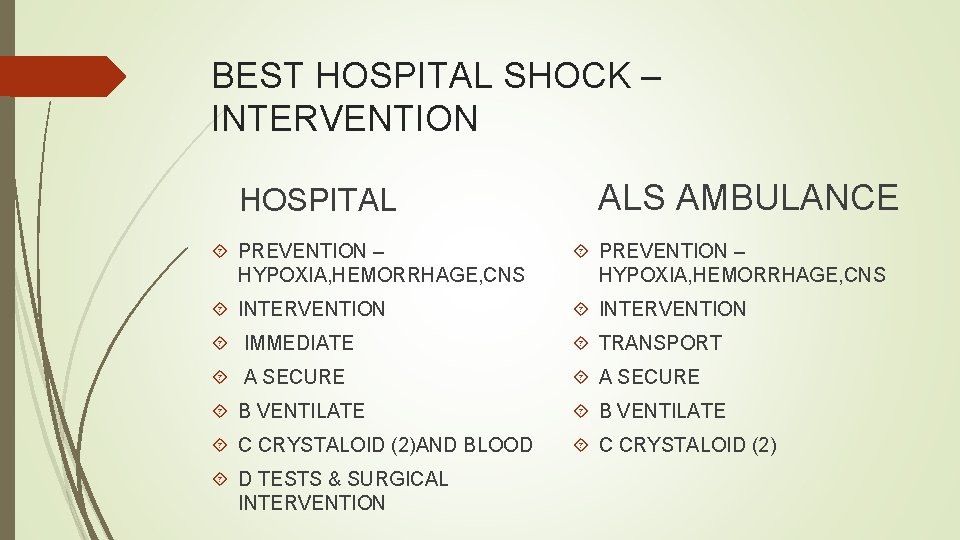 BEST HOSPITAL SHOCK – INTERVENTION

HOSPITAL

PREVENTION – HYPOXIA,HEMORRHAGE,CNS

INTERVENTION

IMMEDIATE

A SECURE

B VENTILATE

C CRYSTALOID (2)AND BLOOD

D TESTS & SURGICAL INTERVENTION

ALS AMBULANCE

PREVENTION – HYPOXIA,HEMORRHAGE,CNS

INTERVENTION

TRANSPORT

A SECURE

B VENTILATE

C CRYSTALOID (2)